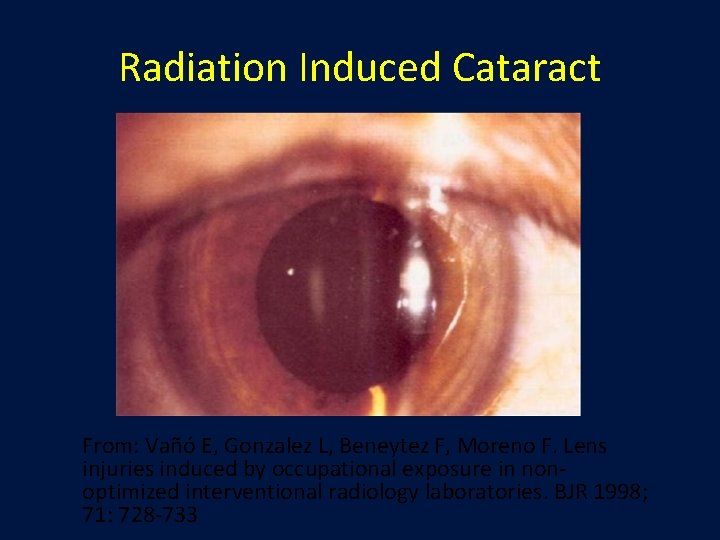 Radiation Induced Cataract

From: Vañó E, Gonzalez L, Beneytez F, Moreno F. Lens injuries induced by occupational exposure in non-optimized interventional radiology laboratories. BJR 1998; 71: 728-733